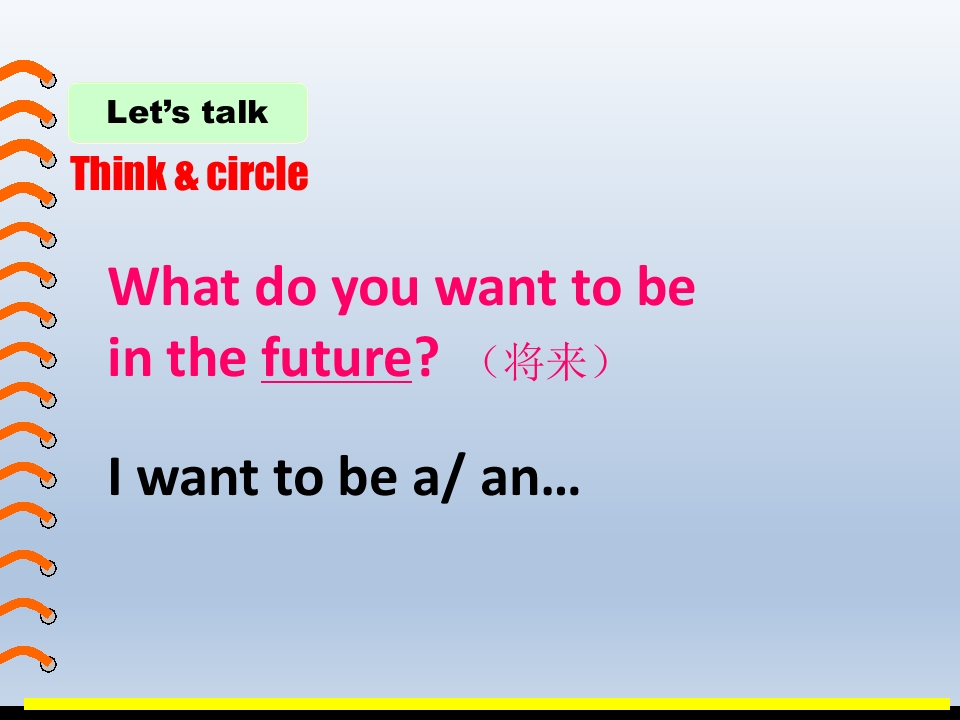 Let's talk

Think & circle

What do you want to be in the future? （将来）

I want to be a/ an…